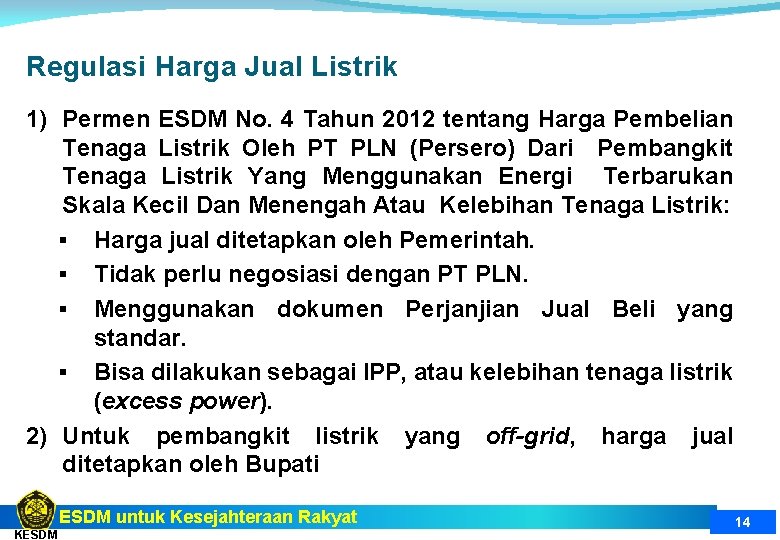 Regulasi Harga Jual Listrik

1) Permen ESDM No. 4 Tahun 2012 tentang Harga Pembelian Tenaga Listrik Oleh PT PLN (Persero) Dari Pembangkit Tenaga Listrik Yang Menggunakan Energi Terbarukan Skala Kecil Dan Menengah Atau Kelebihan Tenaga Listrik:

▪ Harga jual ditetapkan oleh Pemerintah.
▪ Tidak perlu negosiasi dengan PT PLN.
▪ Menggunakan dokumen Perjanjian Jual Beli yang standar.
▪ Bisa dilakukan sebagai IPP, atau kelebihan tenaga listrik (excess power).

2) Untuk pembangkit listrik yang off-grid, harga jual ditetapkan oleh Bupati

KESDM
ESDM untuk Kesejahteraan Rakyat
14